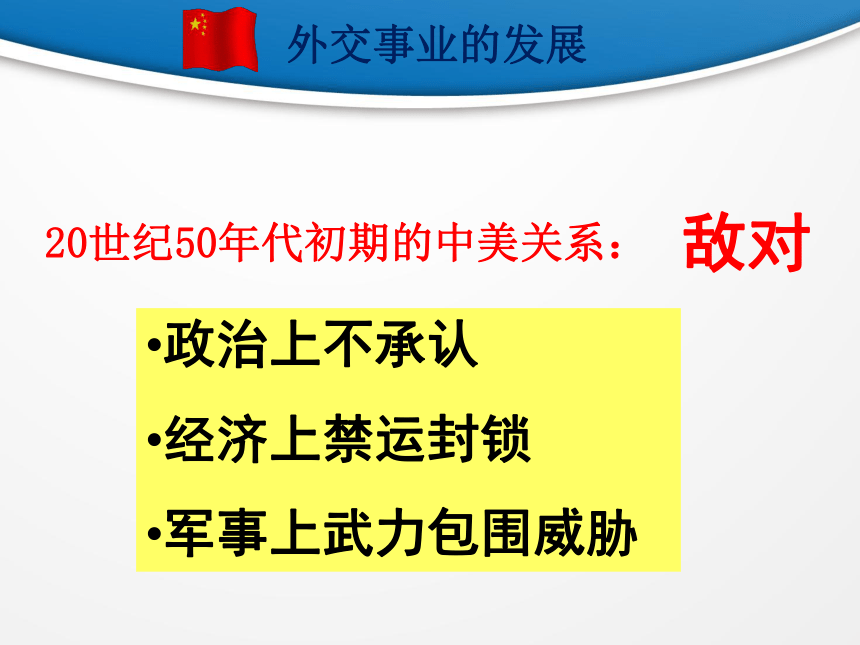 外交事业的发展

20世纪50年代初期的中美关系： 敌对

•政治上不承认

•经济上禁运封锁

•军事上武力包围威胁